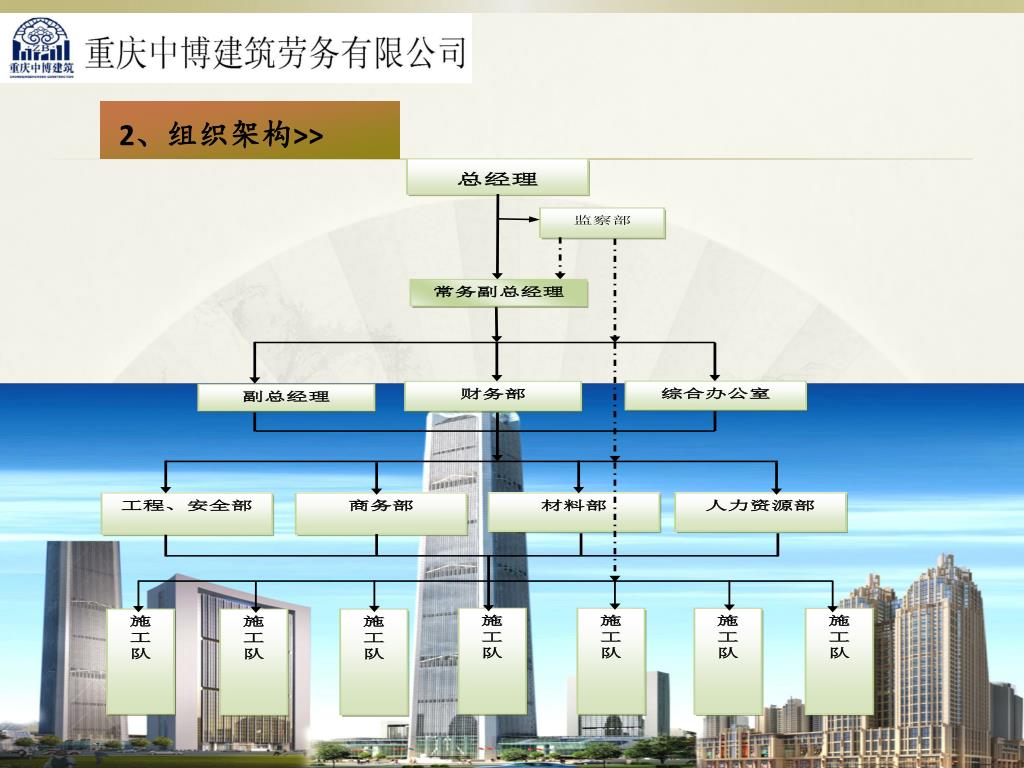 重庆中博建筑

重庆中博建筑劳务有限公司

2、组织架构>>

总经理

监察部

常务副总经理

副总经理

财务部

综合办公室

工程、安全部

商务部

材料部

人力资源部

施工队

施工队

施工队

施工队

施工队

施工队

施工队